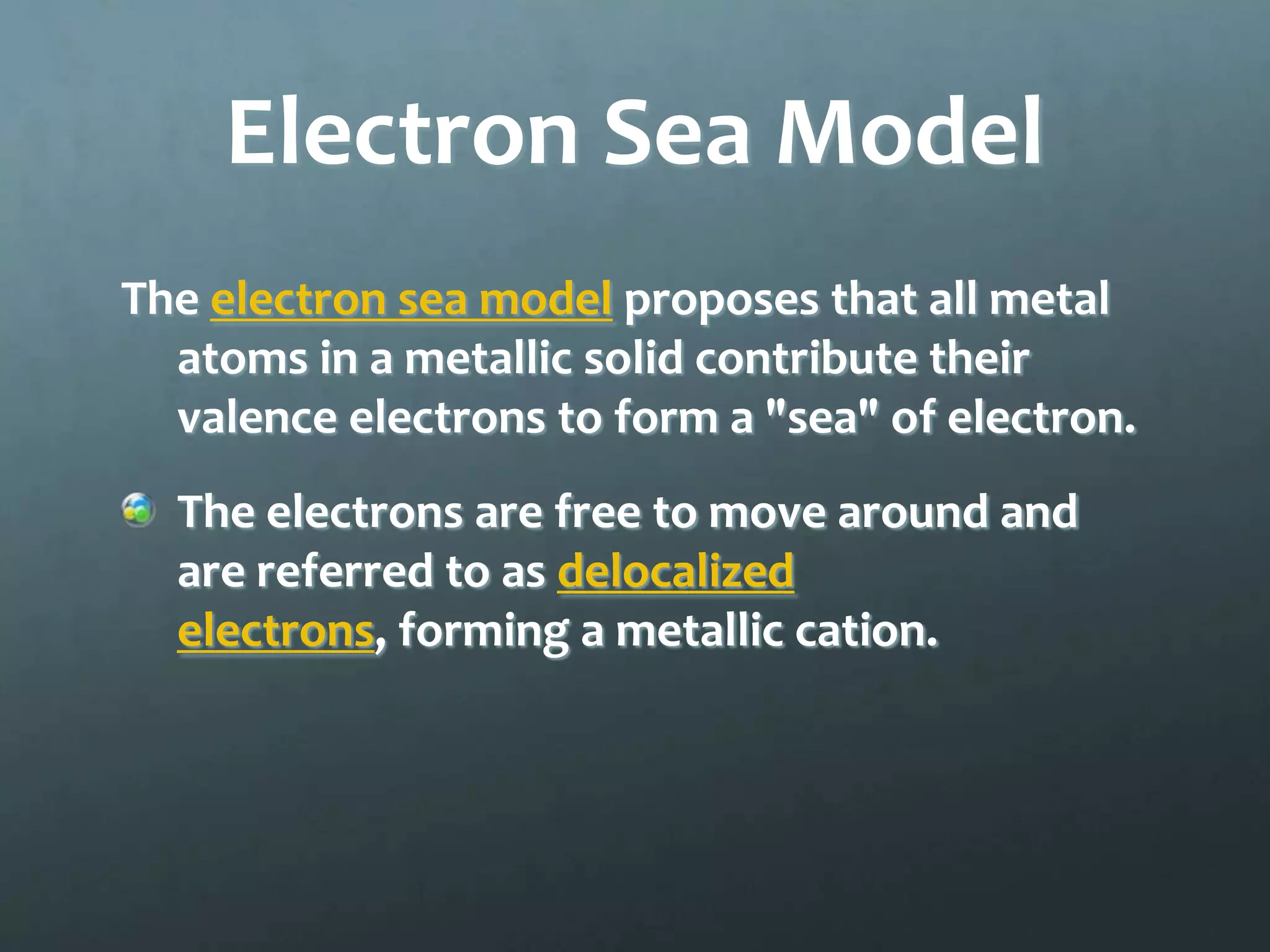 Electron Sea Model

The electron sea model proposes that all metal atoms in a metallic solid contribute their valence electrons to form a "sea" of electron.

The electrons are free to move around and are referred to as delocalized electrons, forming a metallic cation.